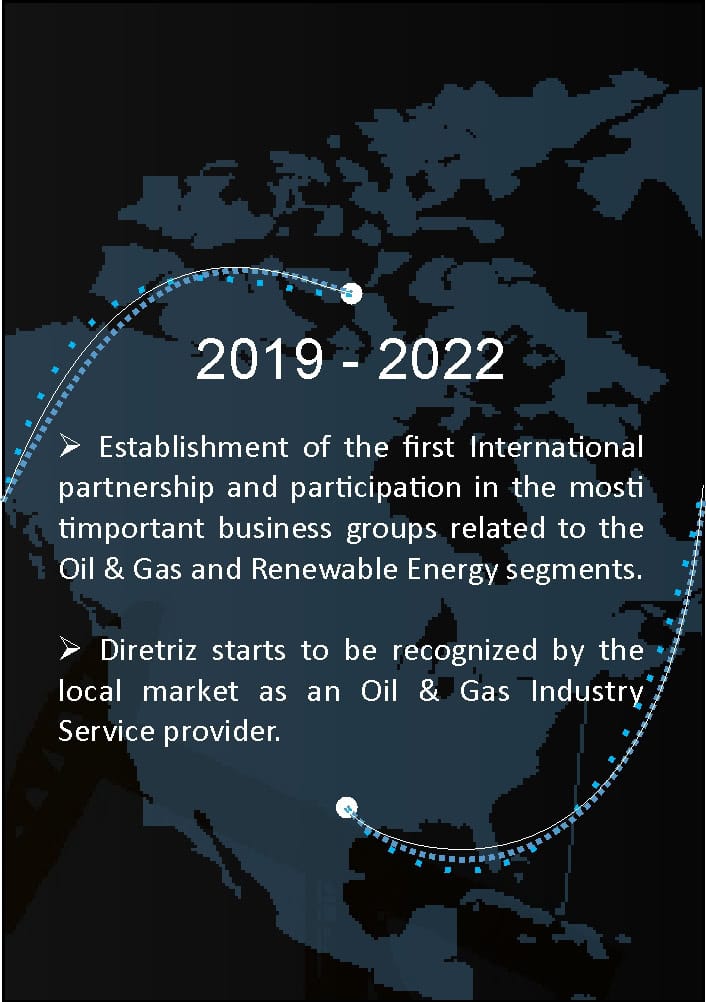 2019 - 2022

➢ Establishment of the first International partnership and participation in the mosti timportant business groups related to the Oil & Gas and Renewable Energy segments.

➢ Diretriz starts to be recognized by the local market as an Oil & Gas Industry Service provider.